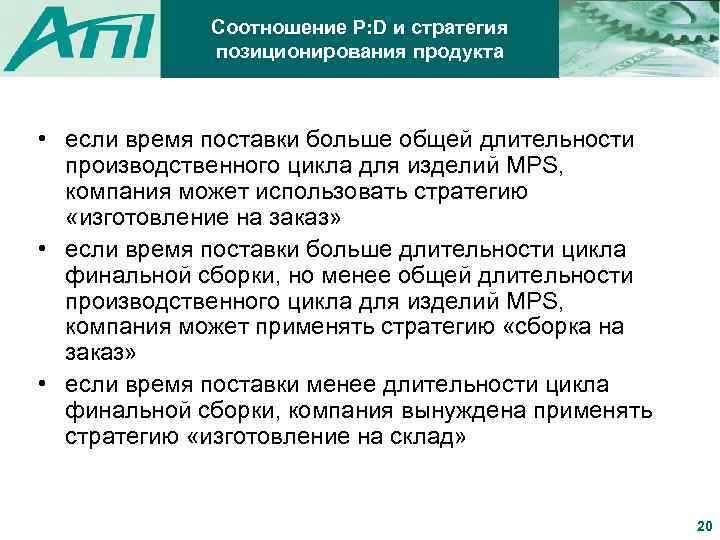 АПІ

Соотношение P:D и стратегия позиционирования продукта

• если время поставки больше общей длительности производственного цикла для изделий MPS, компания может использовать стратегию «изготовление на заказ»
• если время поставки больше длительности цикла финальной сборки, но менее общей длительности производственного цикла для изделий MPS, компания может применять стратегию «сборка на заказ»
• если время поставки менее длительности цикла финальной сборки, компания вынуждена применять стратегию «изготовление на склад»

20